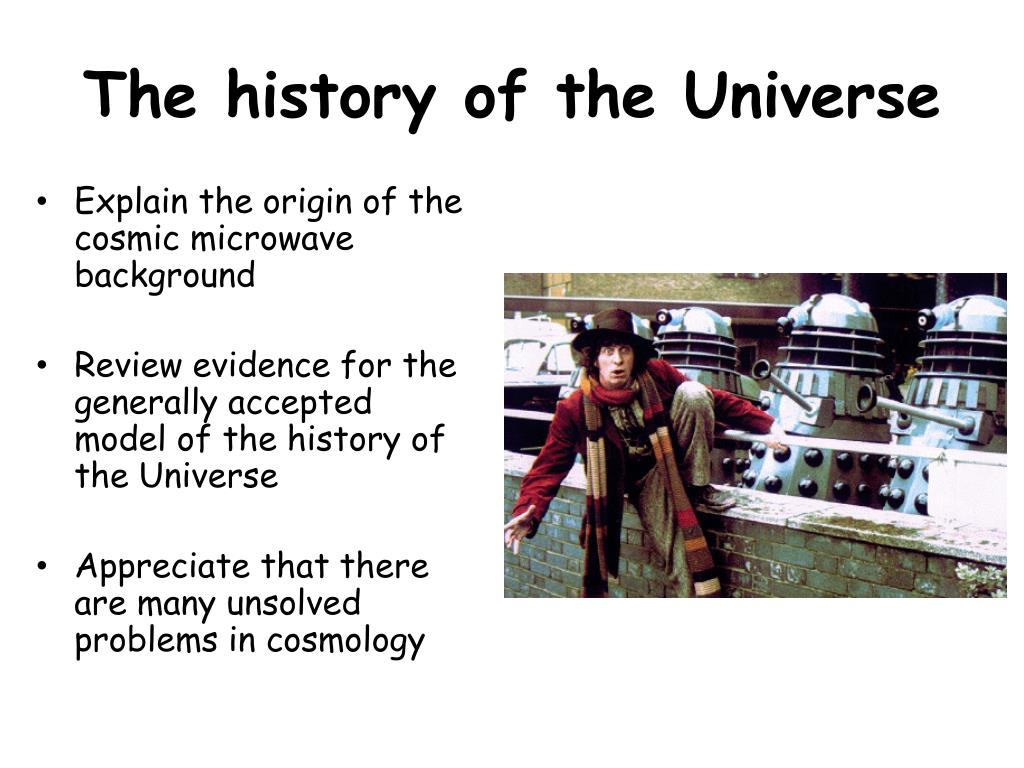 The history of the Universe

• Explain the origin of the cosmic microwave background

• Review evidence for the generally accepted model of the history of the Universe

• Appreciate that there are many unsolved problems in cosmology